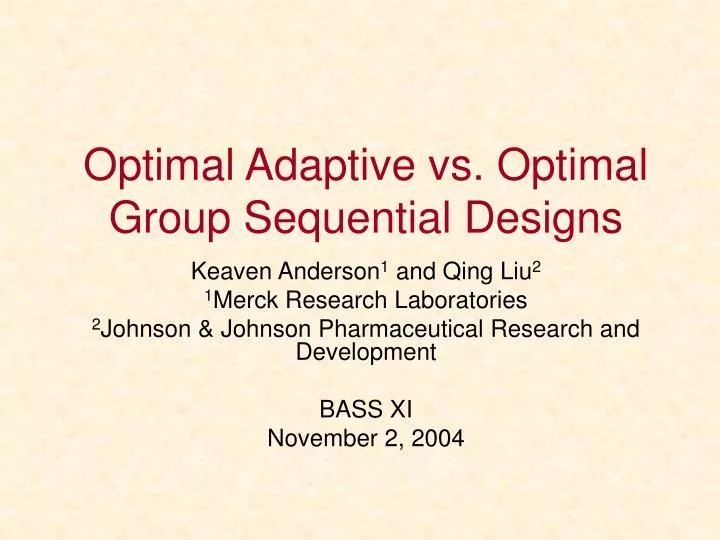 Optimal Adaptive vs. Optimal Group Sequential Designs

Keaven Anderson$^1$ and Qing Liu$^2$
$^1$Merck Research Laboratories
$^2$Johnson & Johnson Pharmaceutical Research and Development

BASS XI
November 2, 2004